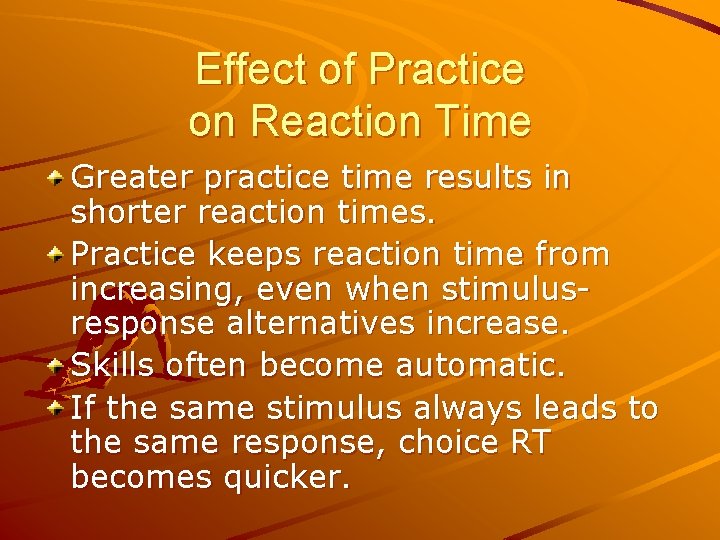 Effect of Practice on Reaction Time

Greater practice time results in shorter reaction times.

Practice keeps reaction time from increasing, even when stimulus-response alternatives increase.

Skills often become automatic.

If the same stimulus always leads to the same response, choice RT becomes quicker.